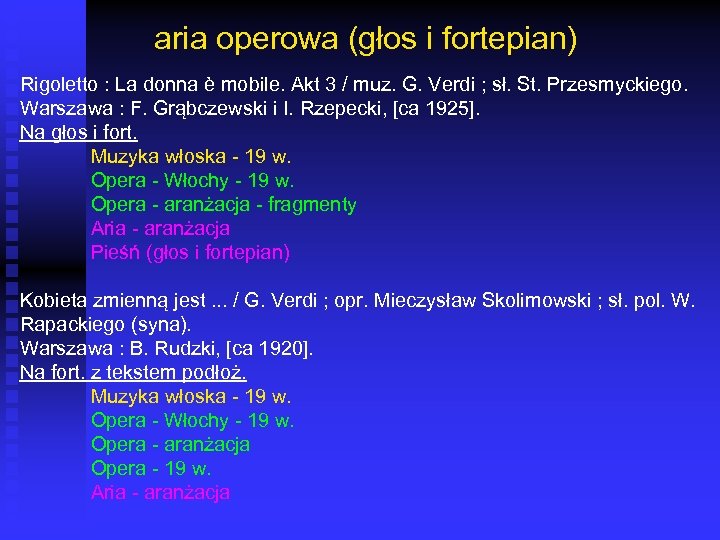 aria operowa (głos i fortepian)

Rigoletto : La donna è mobile. Akt 3 / muz. G. Verdi ; sł. St. Przesmyckiego.
Warszawa : F. Grąbczewski i I. Rzepecki, [ca 1925].
Na głos i fort.

Muzyka włoska - 19 w.
Opera - Włochy - 19 w.
Opera - aranżacja - fragmenty
Aria - aranżacja
Pieśń (głos i fortepian)

Kobieta zmienną jest ... / G. Verdi ; opr. Mieczysław Skolimowski ; sł. pol. W. Rapackiego (syna).
Warszawa : B. Rudzki, [ca 1920].
Na fort. z tekstem podłoż.

Muzyka włoska - 19 w.
Opera - Włochy - 19 w.
Opera - aranżacja
Opera - 19 w.
Aria - aranżacja